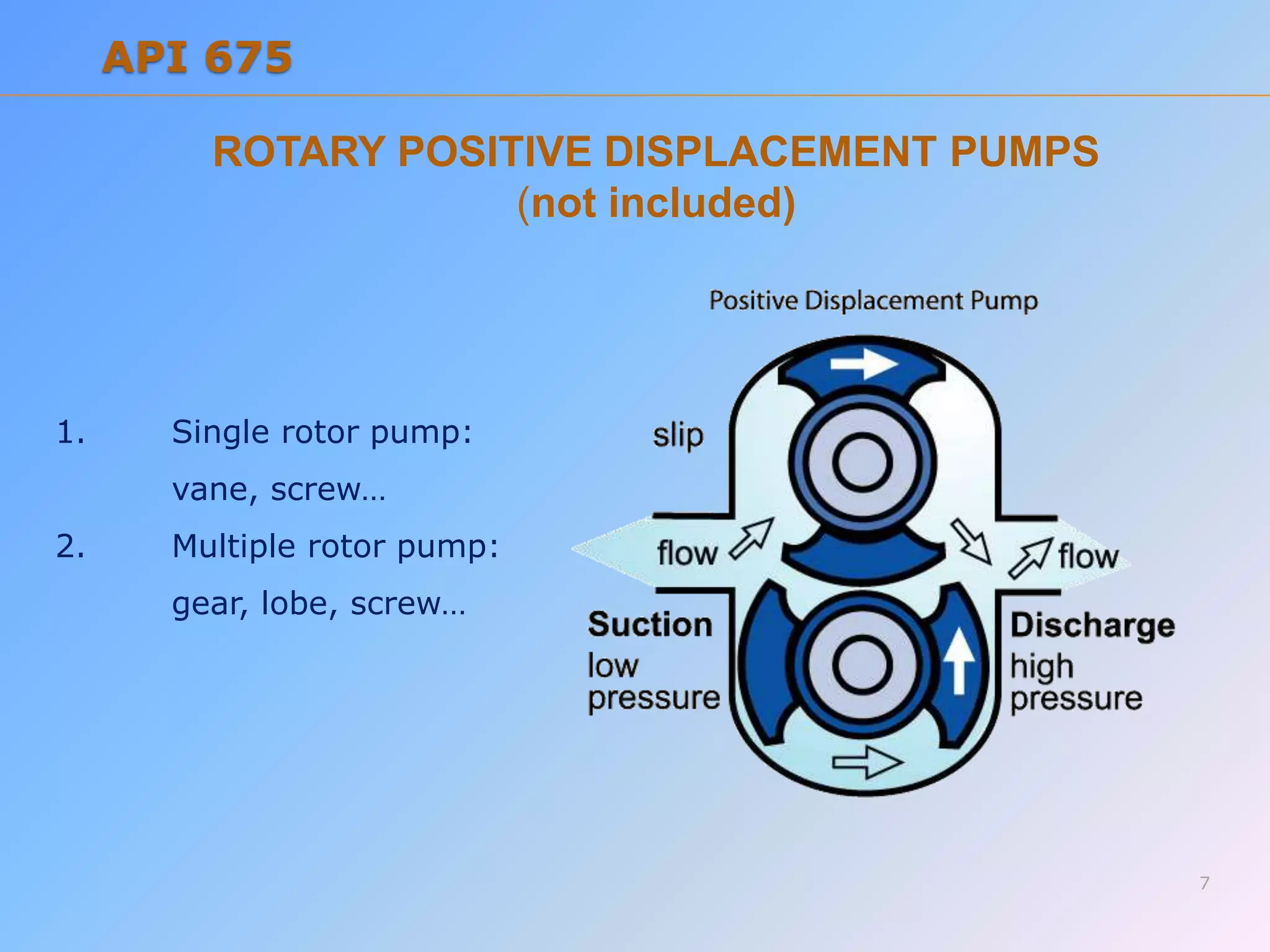 API 675

ROTARY POSITIVE DISPLACEMENT PUMPS
(not included)

1. Single rotor pump:
vane, screw…

2. Multiple rotor pump:
gear, lobe, screw…

Positive Displacement Pump

slip

flow

flow

Suction
low
pressure

Discharge
high
pressure

7